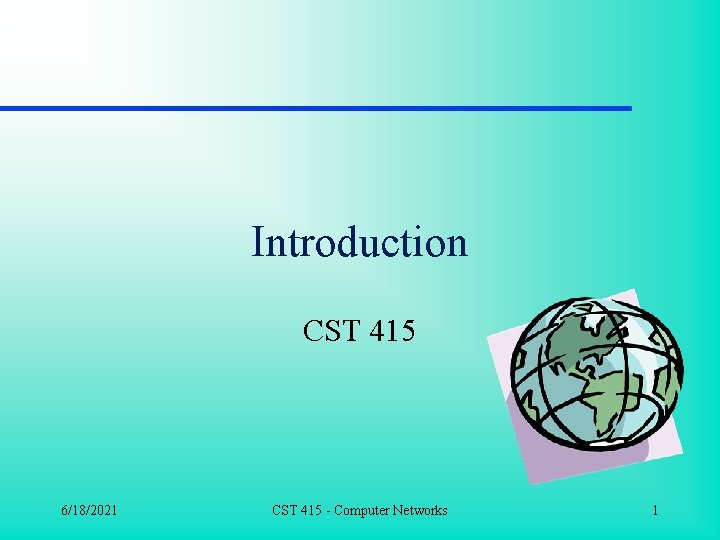 Introduction

CST 415

6/18/2021

CST 415 - Computer Networks

1